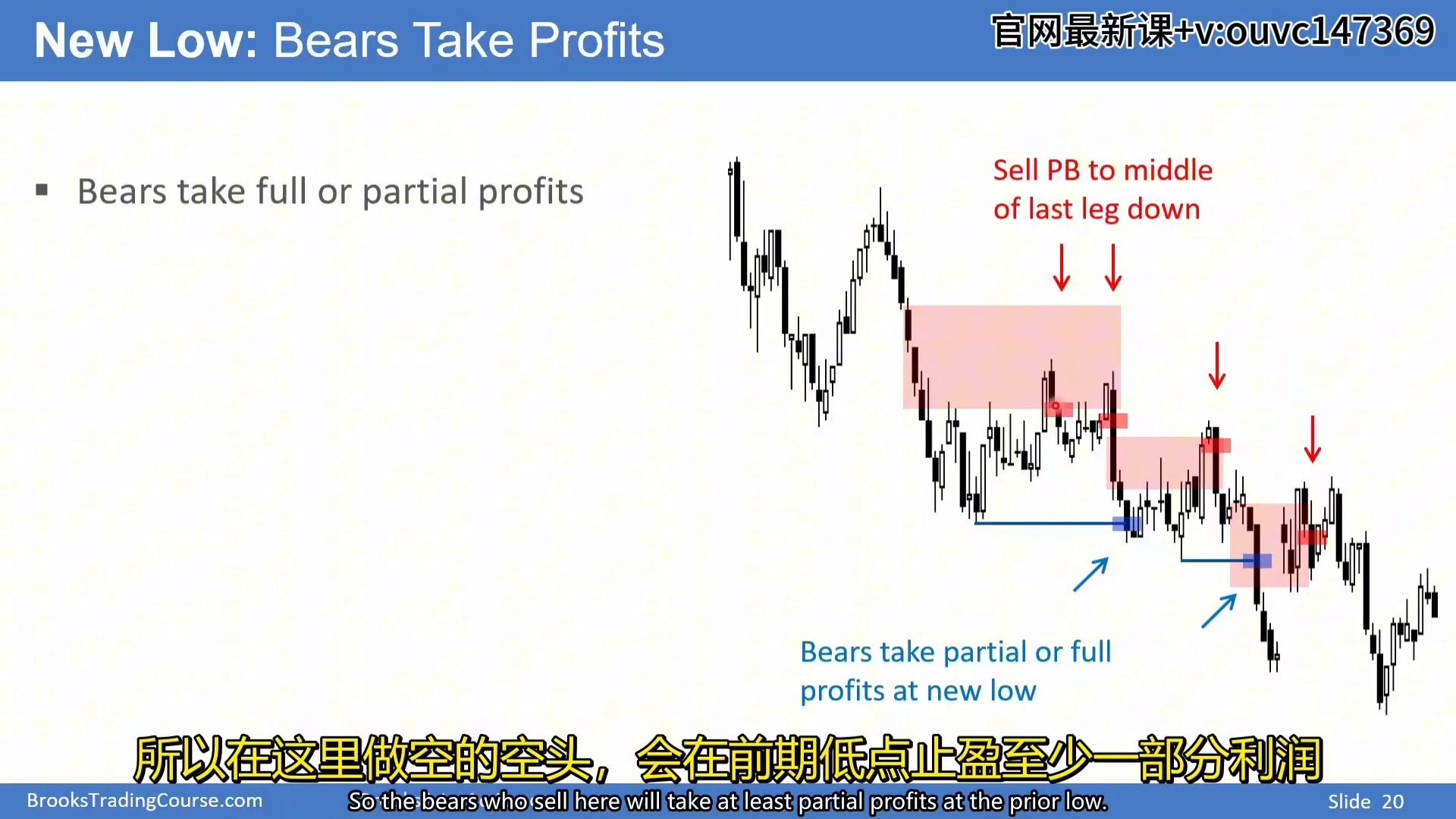 New Low: Bears Take Profits

官网最新课+v:ouvc147369

▪ Bears take full or partial profits

Sell PB to middle of last leg down

Bears take partial or full profits at new low

所以在这里做空的空头，会在前期低点止盈至少一部分利润

BrooksTradingCourse.com

So the bears who sell here will take at least partial profits at the prior low.

Slide 20